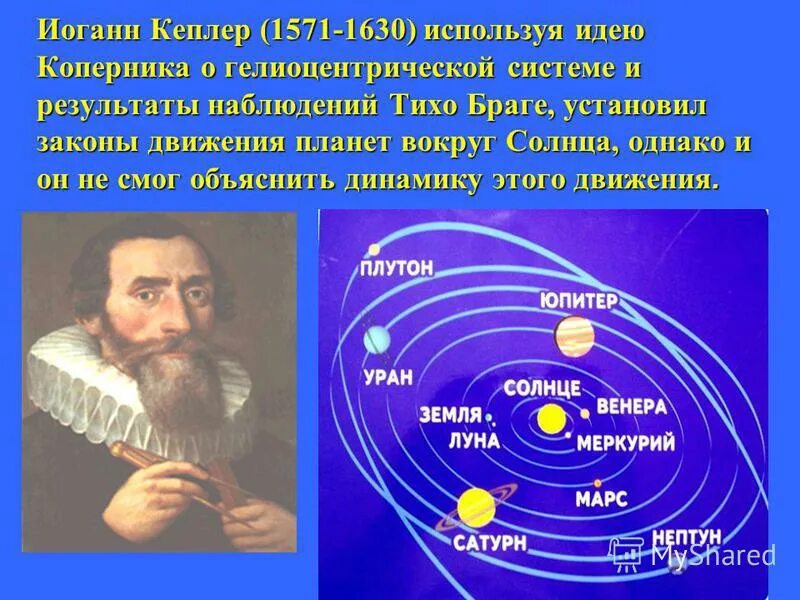 Иоганн Кеплер (1571-1630) используя идею Коперника о гелиоцентрической системе и результаты наблюдений Тихо Браге, установил законы движения планет вокруг Солнца, однако и он не смог объяснить динамику этого движения.

ПЛУТОН
ЮПИТЕР
УРАН
СОЛНЦЕ
ЗЕМЛЯ
ВЕНЕРА
ЛУНА
МЕРКУРИЙ
МАРС
САТУРН
НЕПТУН

MyShared